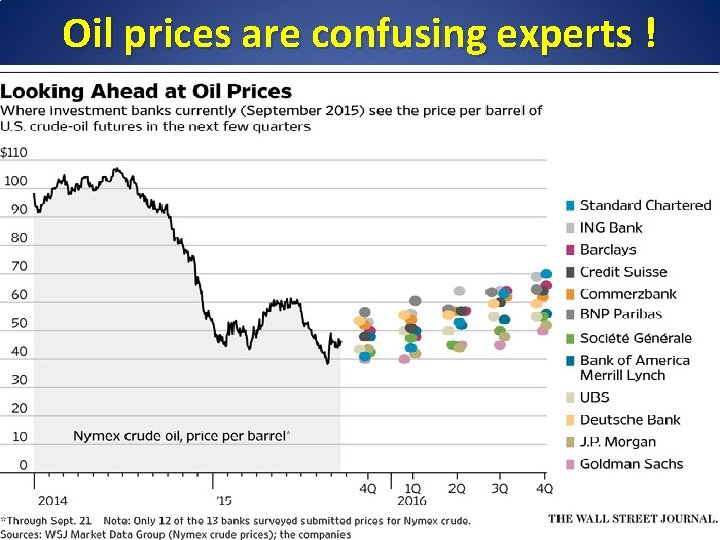 Oil prices are confusing experts !

Looking Ahead at Oil Prices
Where investment banks currently (September 2015) see the price per barrel of U.S. crude-oil futures in the next few quarters

$110
100
90
80
70
60
50
40
30
20
10
0

Nymex crude oil, price per barrel*

2014
'15
4Q
1Q
2016
2Q
3Q
4Q

Standard Chartered
ING Bank
Barclays
Credit Suisse
Commerzbank
BNP Paribas
Société Générale
Bank of America Merrill Lynch
UBS
Deutsche Bank
J.P. Morgan
Goldman Sachs

*Through Sept. 21 Note: Only 12 of the 13 banks surveyed submitted prices for Nymex crude.
Sources: WSJ Market Data Group (Nymex crude prices); the companies

THE WALL STREET JOURNAL.